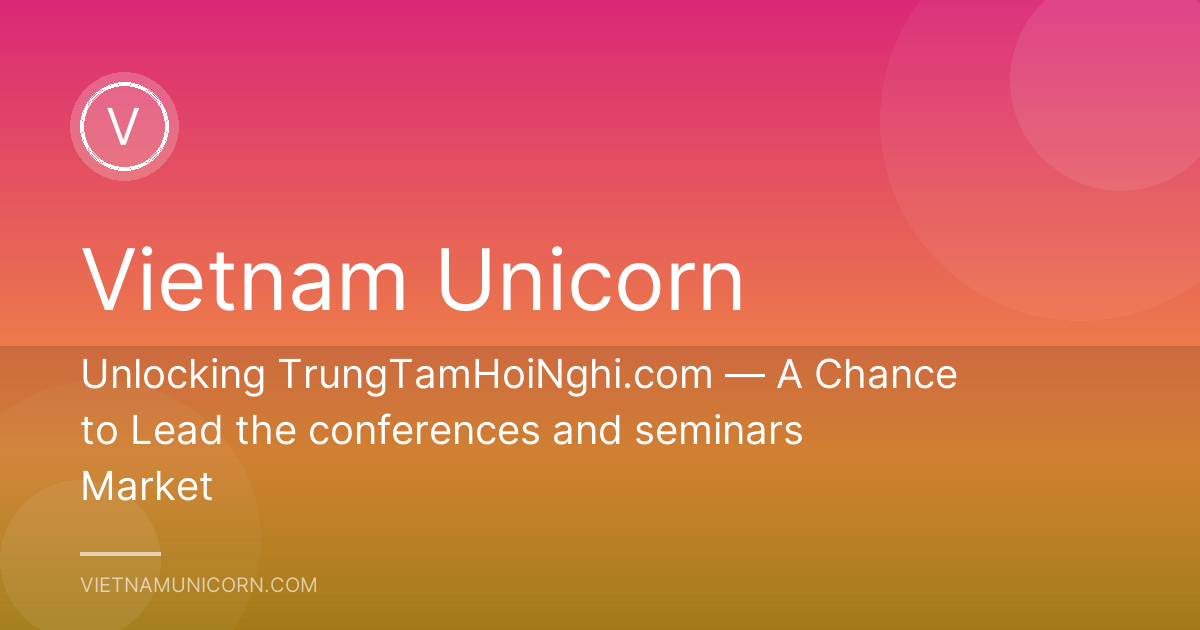 V

Vietnam Unicorn

Unlocking TrungTamHoiNghi.com — A Chance to Lead the conferences and seminars Market

VIETNAMUNICORN.COM